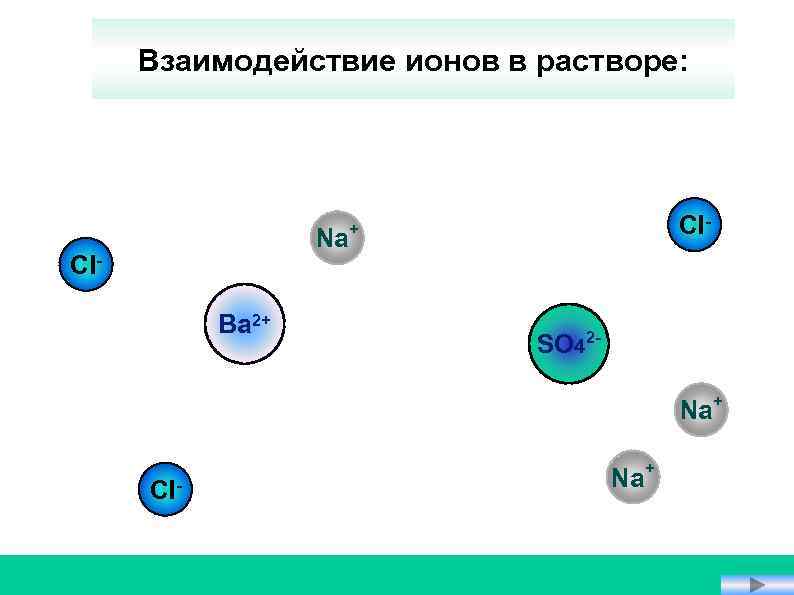 Взаимодействие ионов в растворе:

$Na^+$

$Cl^-$

$Cl^-$

$Ba^{2+}$

$SO_4^{2-}$

$Na^+$

$Cl^-$

$Na^+$